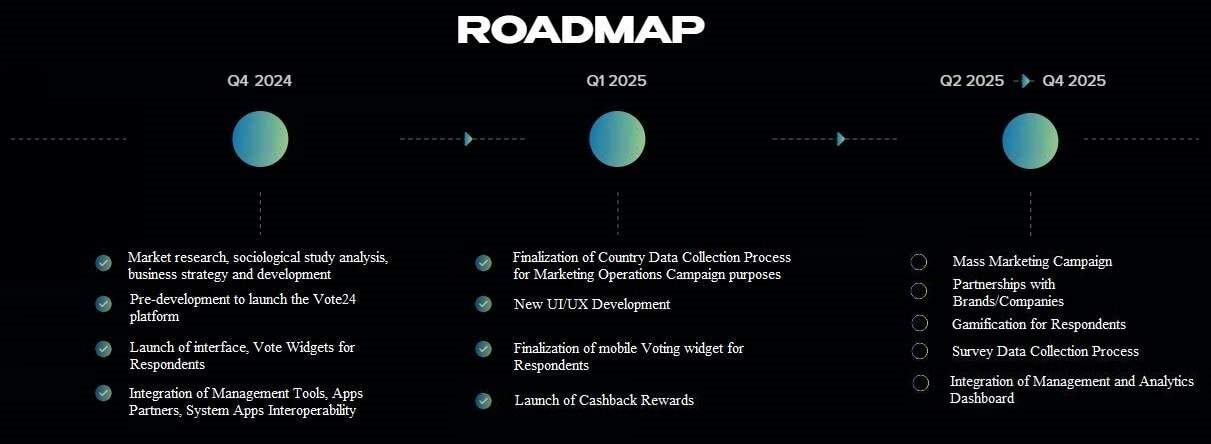 ROADMAP

Q4 2024

Market research, sociological study analysis, business strategy and development

Pre-development to launch the Vote24 platform

Launch of interface, Vote Widgets for Respondents

Integration of Management Tools, Apps Partners, System Apps Interoperability

Q1 2025

Finalization of Country Data Collection Process for Marketing Operations Campaign purposes

New UI/UX Development

Finalization of mobile Voting widget for Respondents

Launch of Cashback Rewards

Q2 2025 Q4 2025

Mass Marketing Campaign

Partnerships with Brands/Companies

Gamification for Respondents

Survey Data Collection Process

Integration of Management and Analytics Dashboard